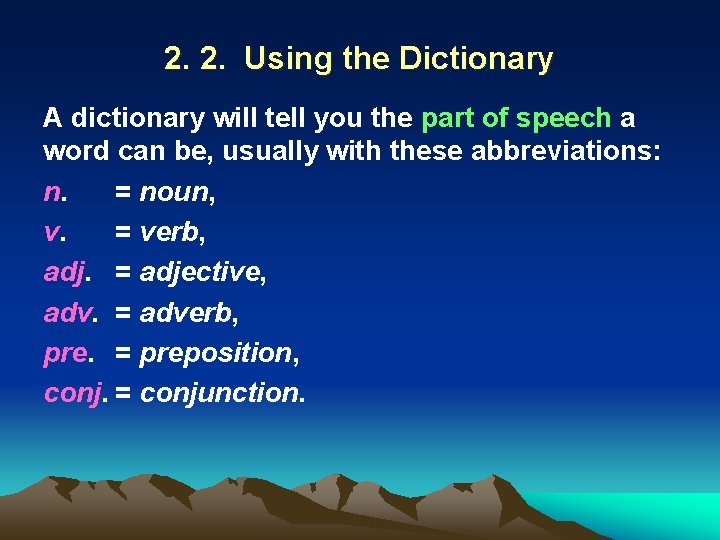 2. 2. Using the Dictionary

A dictionary will tell you the part of speech a word can be, usually with these abbreviations:

n. = noun,

v. = verb,

adj. = adjective,

adv. = adverb,

pre. = preposition,

conj. = conjunction.